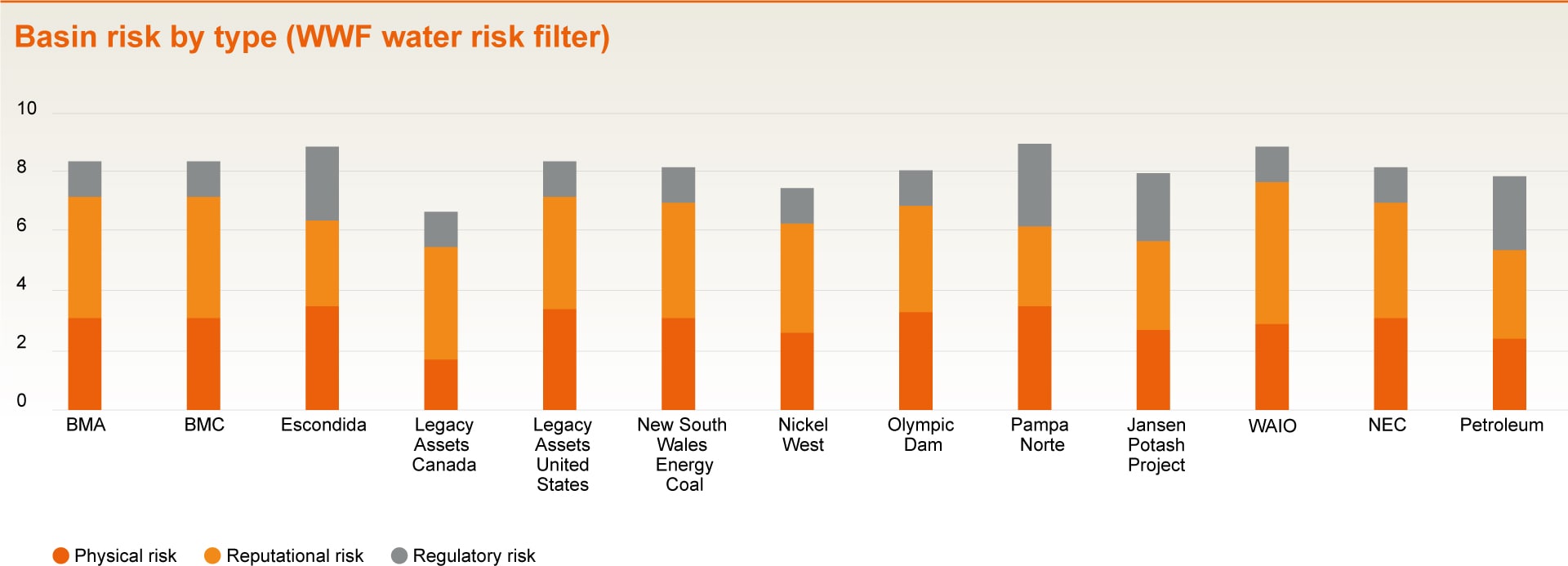 Basin risk by type (WWF water risk filter)

10
8
6
4
2
0

BMA
BMC
Escondida
Legacy Assets Canada
Legacy Assets United States
New South Wales Energy Coal
Nickel West
Olympic Dam
Pampa Norte
Jansen Potash Project
WAIO
NEC
Petroleum

Physical risk
Reputational risk
Regulatory risk